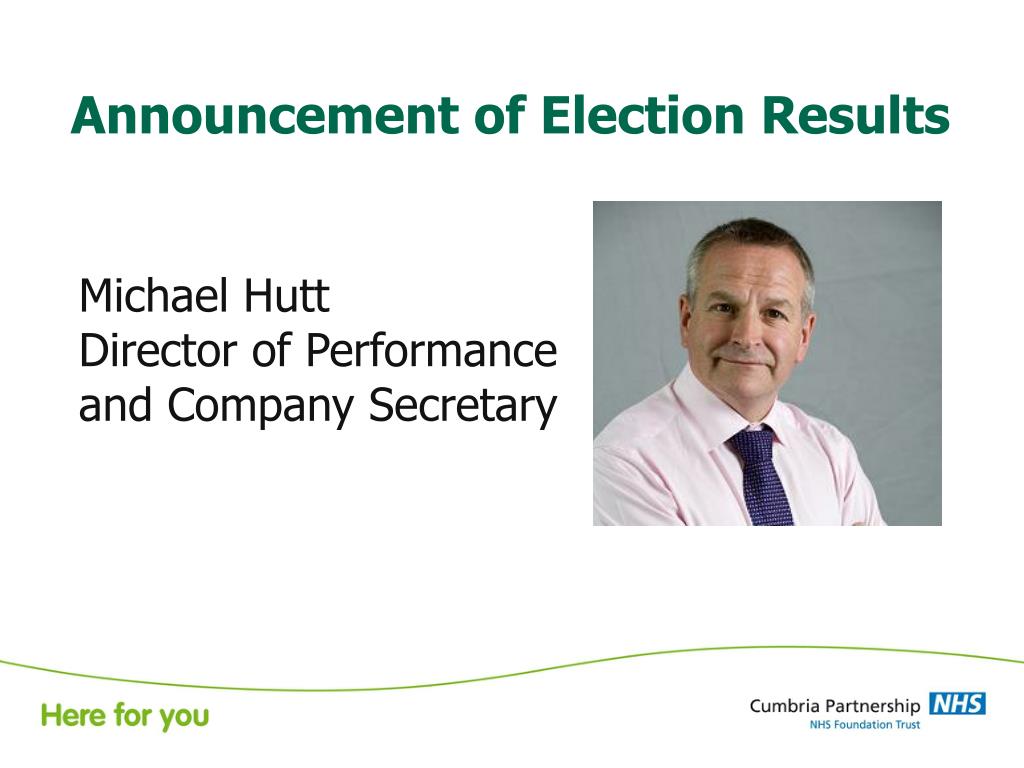 Announcement of Election Results

Michael Hutt
Director of Performance and Company Secretary

Here for you

Cumbria Partnership NHS
NHS Foundation Trust